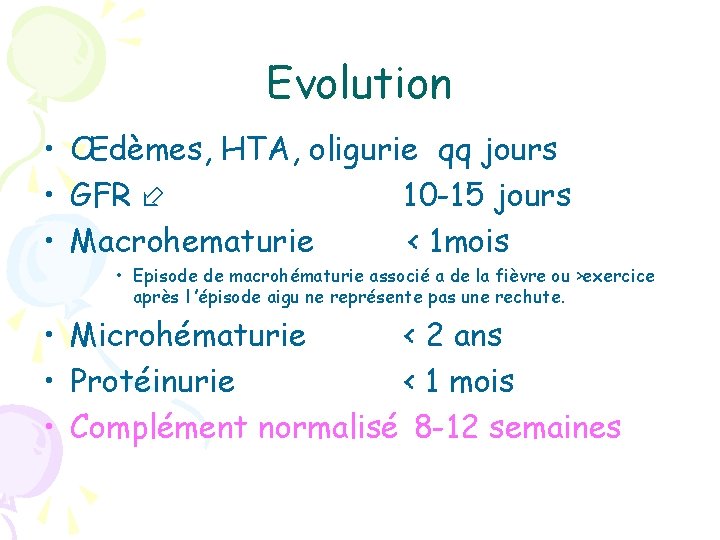 Evolution

• Œdèmes, HTA, oligurie qq jours
• GFR ⇗ 10-15 jours
• Macrohematurie < 1mois
  • Episode de macrohématurie associé a de la fièvre ou >exercice après l'épisode aigu ne représente pas une rechute.
• Microhématurie < 2 ans
• Protéinurie < 1 mois
• Complément normalisé 8-12 semaines